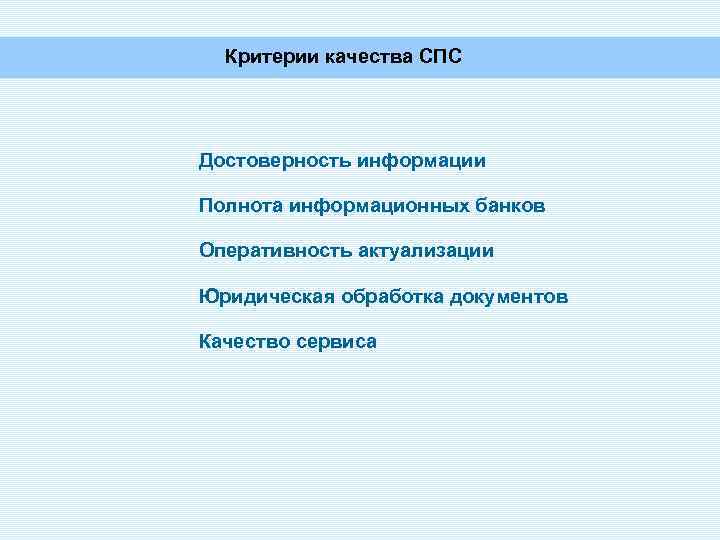 Критерии качества СПС

Достоверность информации

Полнота информационных банков

Оперативность актуализации

Юридическая обработка документов

Качество сервиса